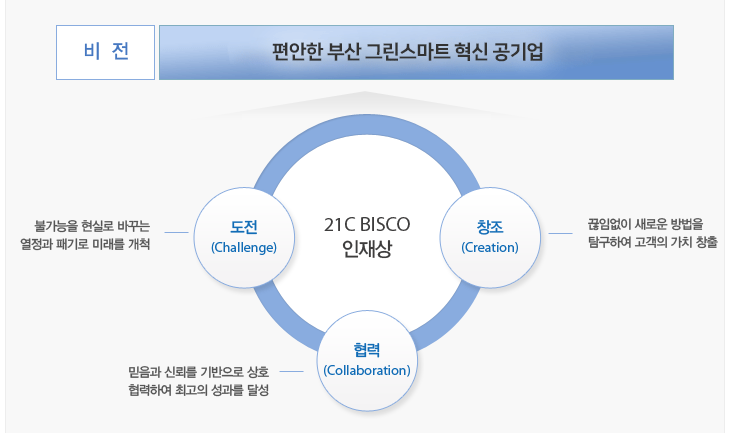 비 전

편안한 부산 그린스마트 혁신 공기업

21C BISCO
인재상

도전
(Challenge)

불가능을 현실로 바꾸는
열정과 패기로 미래를 개척

창조
(Creation)

끊임없이 새로운 방법을
탐구하여 고객의 가치 창출

협력
(Collaboration)

믿음과 신뢰를 기반으로 상호
협력하여 최고의 성과를 달성